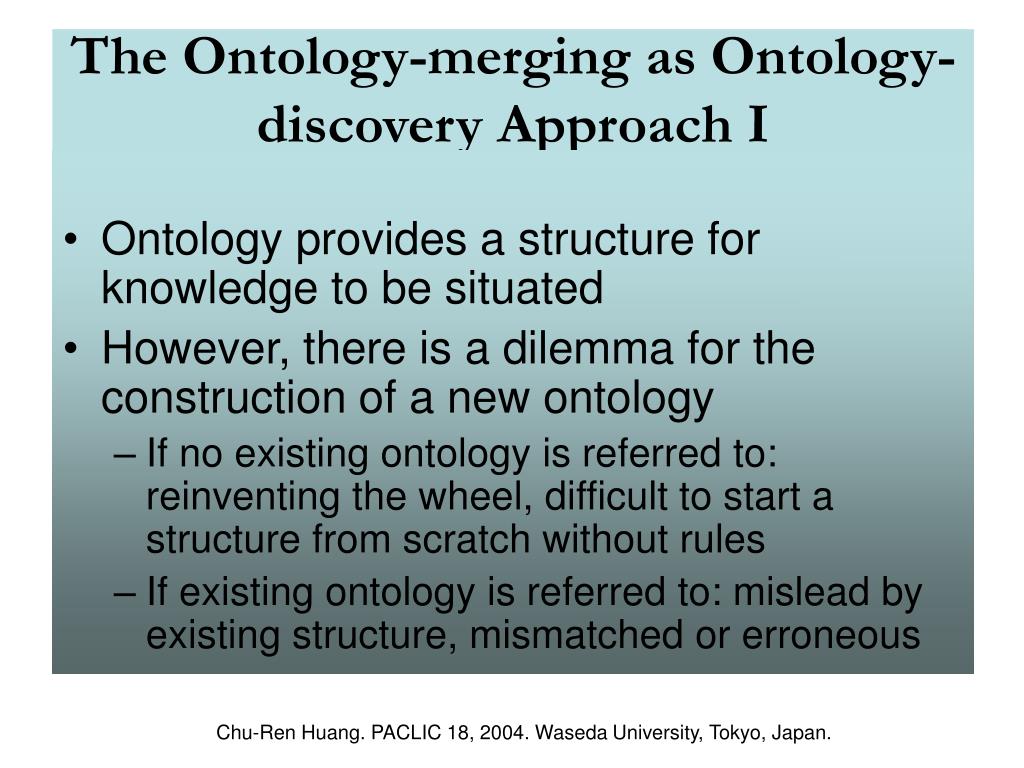 The Ontology-merging as Ontology-discovery Approach I

• Ontology provides a structure for knowledge to be situated
• However, there is a dilemma for the construction of a new ontology
– If no existing ontology is referred to: reinventing the wheel, difficult to start a structure from scratch without rules
– If existing ontology is referred to: mislead by existing structure, mismatched or erroneous

Chu-Ren Huang. PACLIC 18, 2004. Waseda University, Tokyo, Japan.